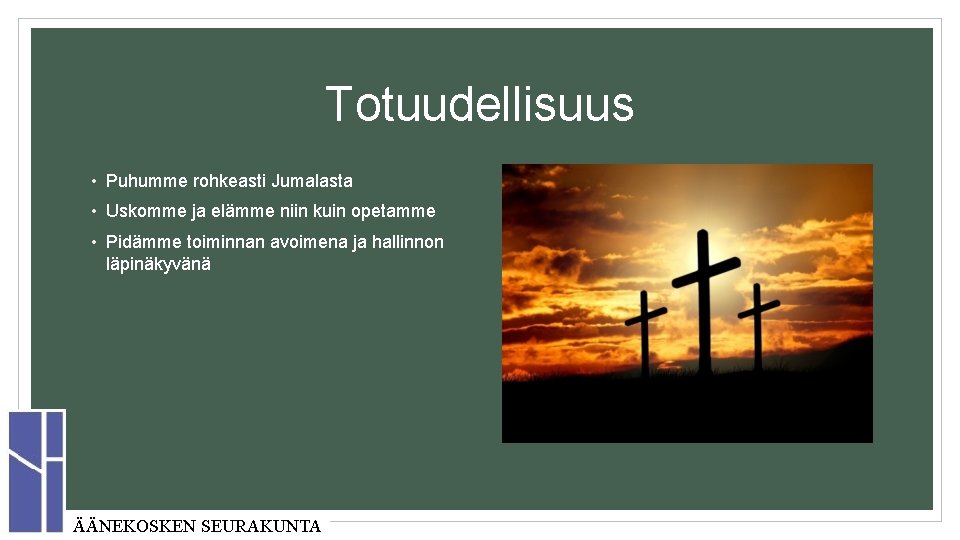 Totuudellisuus

• Puhumme rohkeasti Jumalasta
• Uskomme ja elämme niin kuin opetamme
• Pidämme toiminnan avoimena ja hallinnon läpinäkyvänä

ÄÄNEKOSKEN SEURAKUNTA